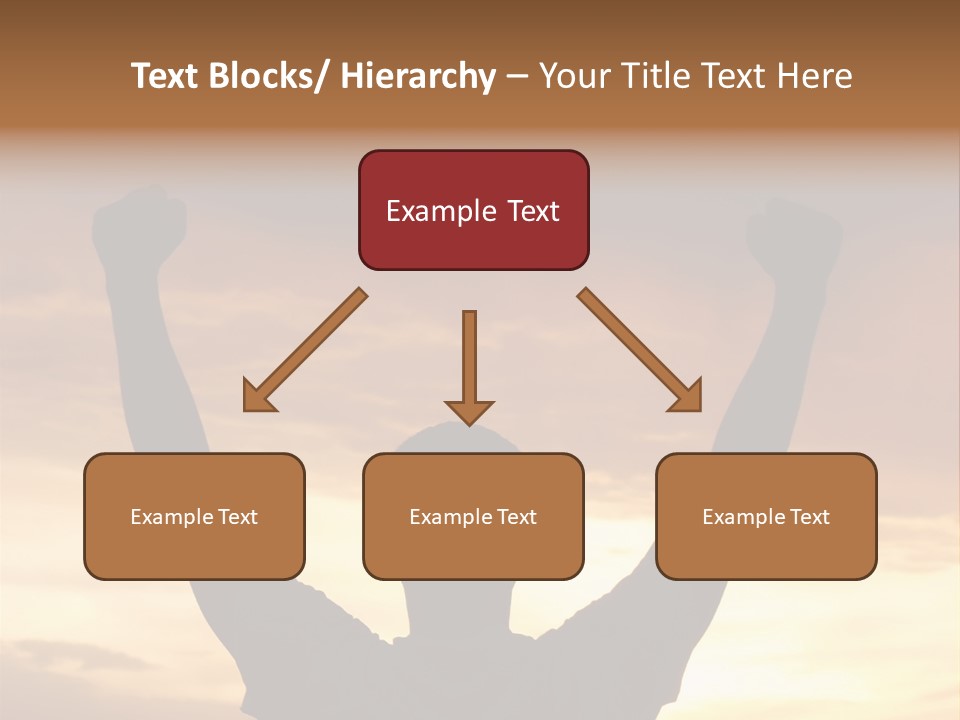 Text Blocks/ Hierarchy – Your Title Text Here

Example Text

Example Text

Example Text

Example Text